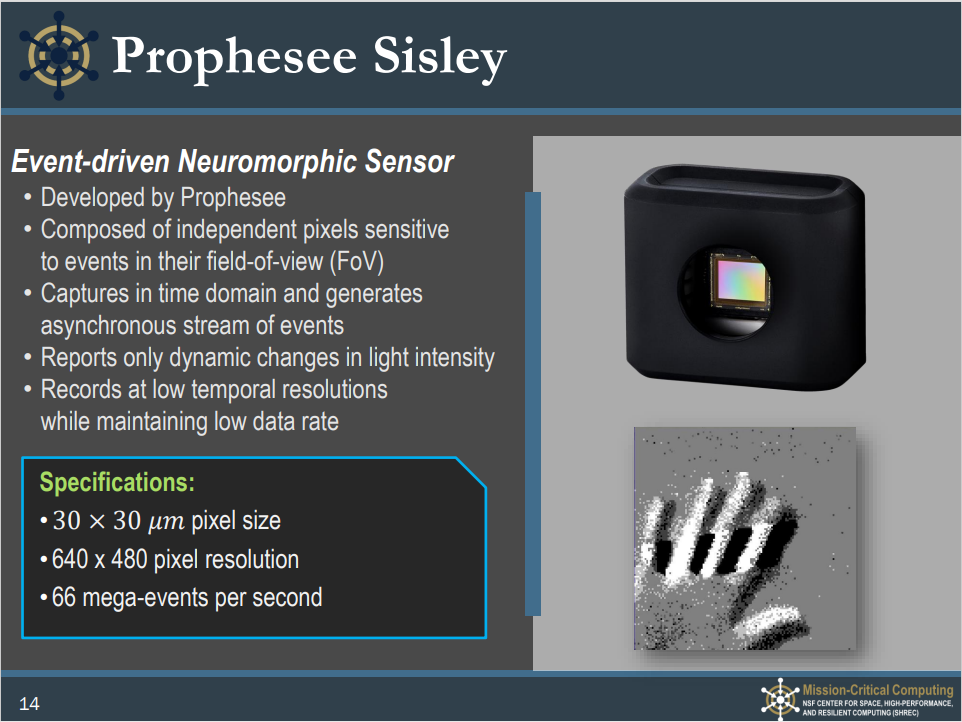 Prophesee Sisley

Event-driven Neuromorphic Sensor

• Developed by Prophesee
• Composed of independent pixels sensitive to events in their field-of-view (FoV)
• Captures in time domain and generates asynchronous stream of events
• Reports only dynamic changes in light intensity
• Records at low temporal resolutions while maintaining low data rate

Specifications:
• $30 \times 30\ \mu m$ pixel size
• 640 x 480 pixel resolution
• 66 mega-events per second

14

Mission-Critical Computing
NSF CENTER FOR SPACE, HIGH-PERFORMANCE, AND RESILIENT COMPUTING (SHREC)